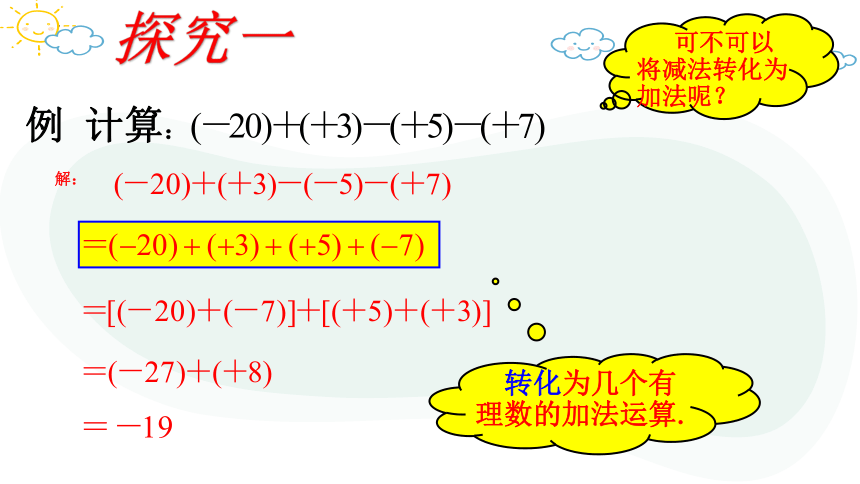 探究一

可不可以将减法转化为加法呢？

例 计算：$(-20)+(+3)-(+5)-(+7)$

解：$(-20)+(+3)-(-5)-(+7)$

$=(-20)+(+3)+(+5)+(-7)$

$=[(-20)+(-7)]+[(+5)+(+3)]$

$=(-27)+(+8)$

$=-19$

转化为几个有理数的加法运算.